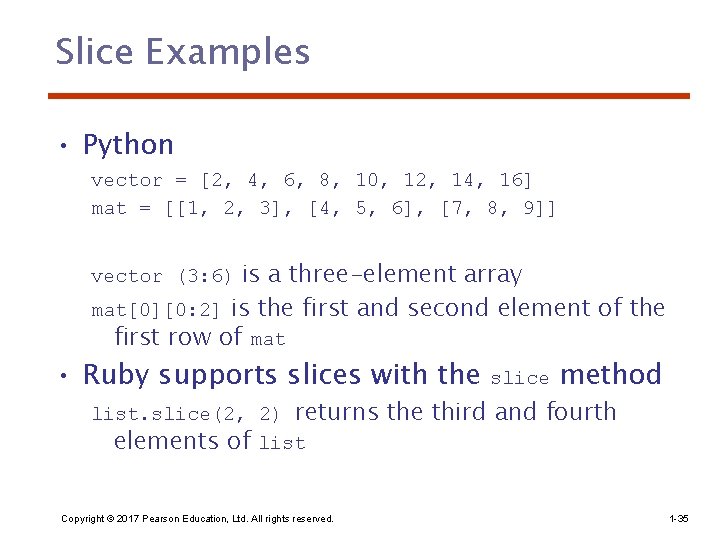 Slice Examples

• Python

vector = [2, 4, 6, 8, 10, 12, 14, 16]
mat = [[1, 2, 3], [4, 5, 6], [7, 8, 9]]

vector (3:6) is a three-element array

mat[0][0:2] is the first and second element of the first row of mat

• Ruby supports slices with the slice method

list.slice(2, 2) returns the third and fourth elements of list

Copyright © 2017 Pearson Education, Ltd. All rights reserved.

1-35